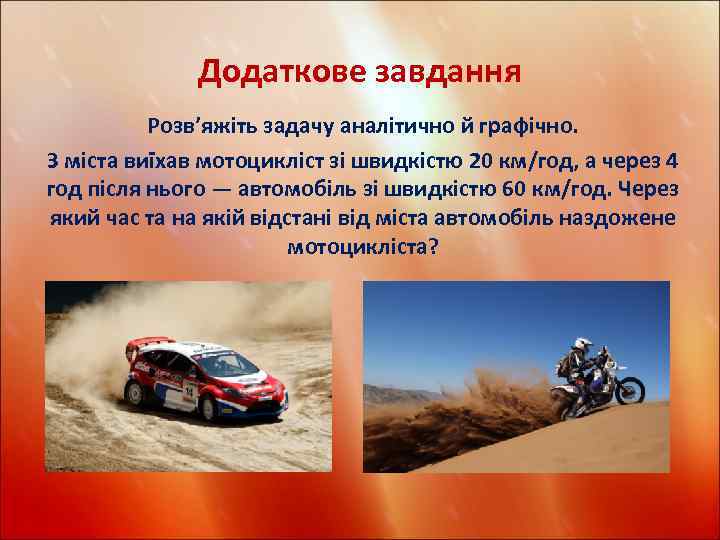 Додаткове завдання

Розв’яжіть задачу аналітично й графічно.

З міста виїхав мотоцикліст зі швидкістю 20 км/год, а через 4 год після нього — автомобіль зі швидкістю 60 км/год. Через який час та на якій відстані від міста автомобіль наздожене мотоцикліста?